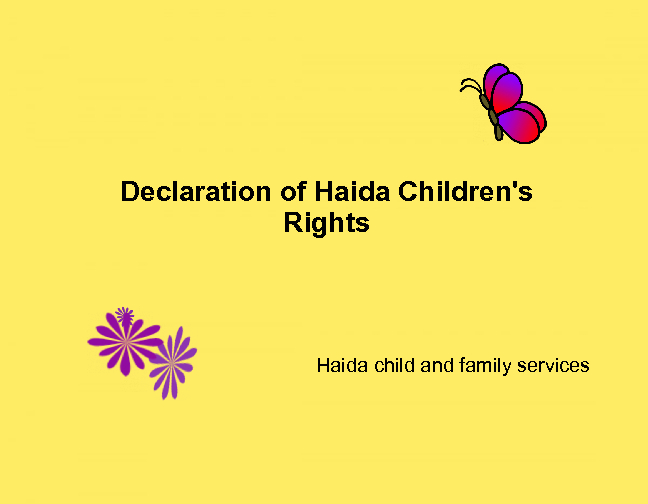 Declaration of Haida Children's Rights

Haida child and family services